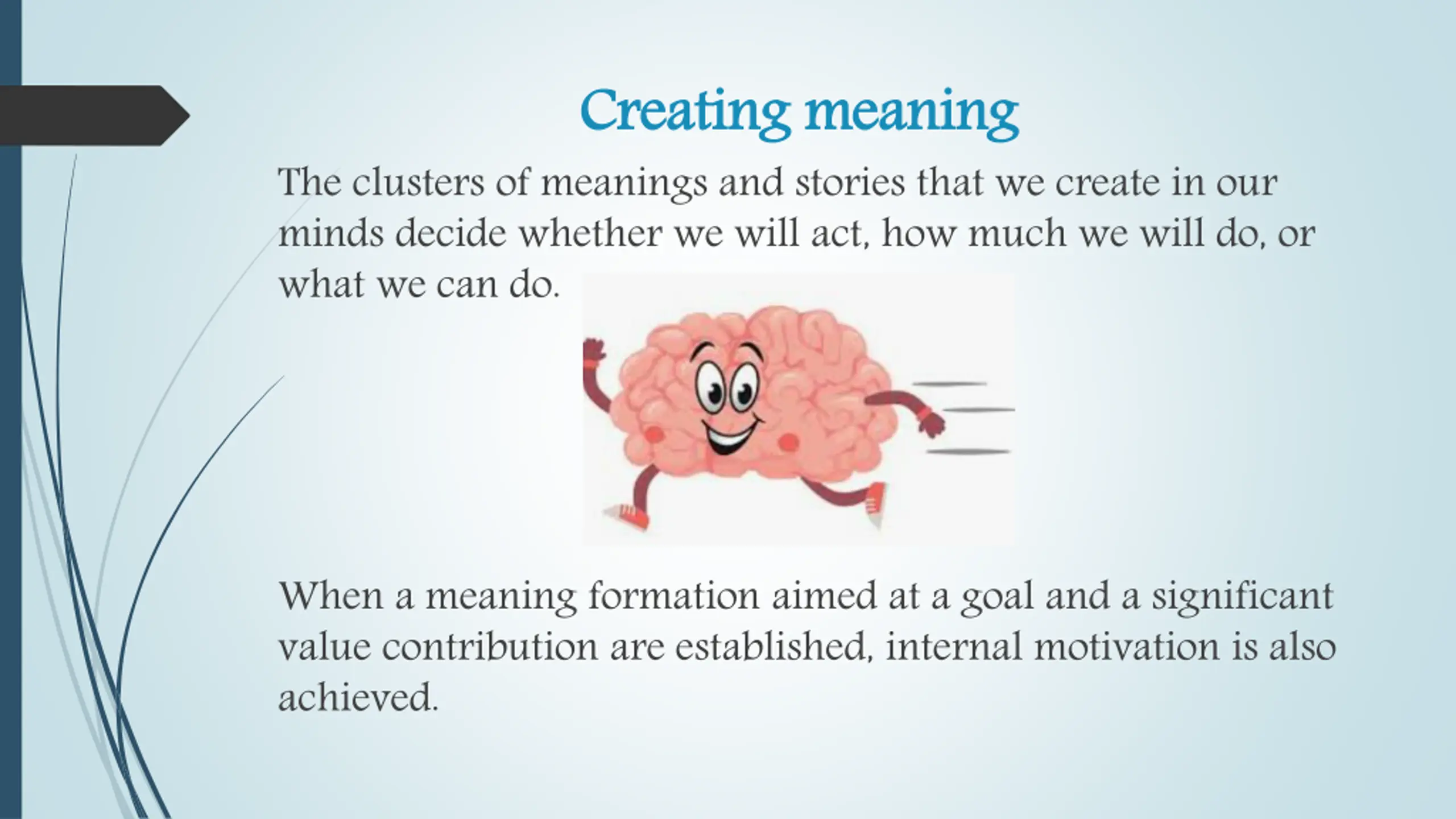 Creating meaning

The clusters of meanings and stories that we create in our minds decide whether we will act, how much we will do, or what we can do.

When a meaning formation aimed at a goal and a significant value contribution are established, internal motivation is also achieved.